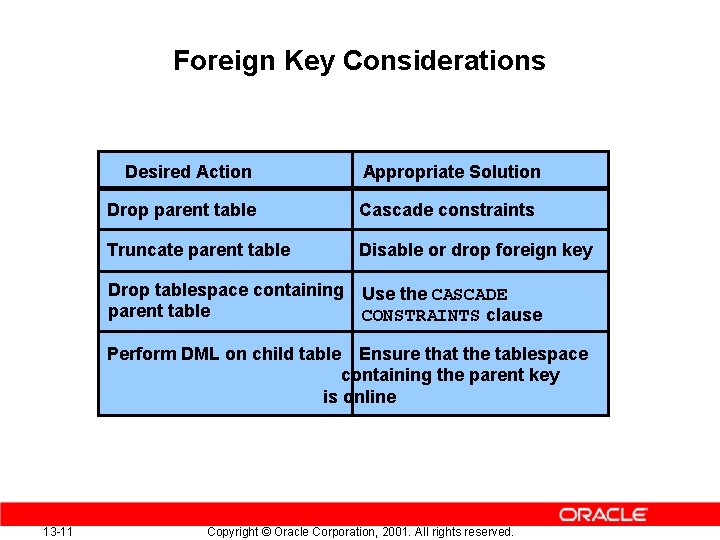 Foreign Key Considerations

| Desired Action | Appropriate Solution |
|---|---|
| Drop parent table | Cascade constraints |
| Truncate parent table | Disable or drop foreign key |
| Drop tablespace containing parent table | Use the CASCADE CONSTRAINTS clause |
| Perform DML on child table | Ensure that the tablespace containing the parent key is online |

ORACLE

13-11 Copyright © Oracle Corporation, 2001. All rights reserved.